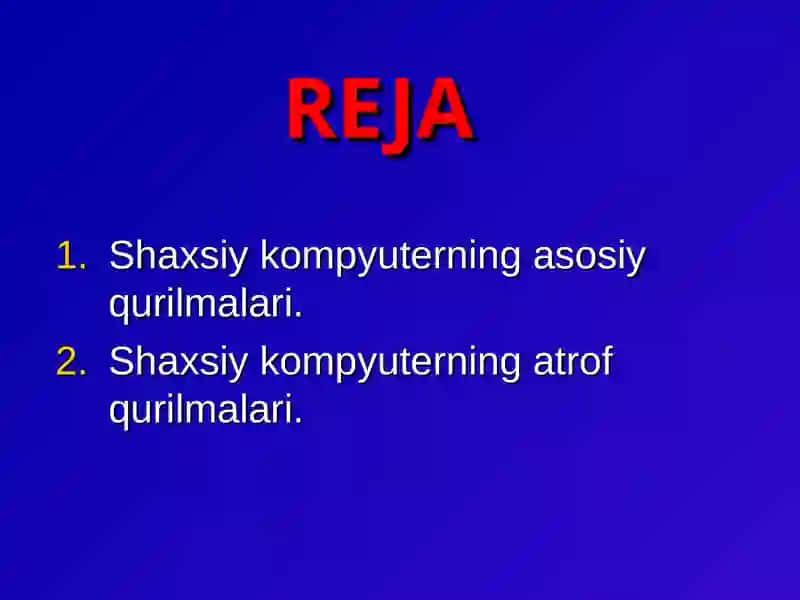 REJA

1. Shaxsiy kompyuterning asosiy qurilmalari.
2. Shaxsiy kompyuterning atrof qurilmalari.